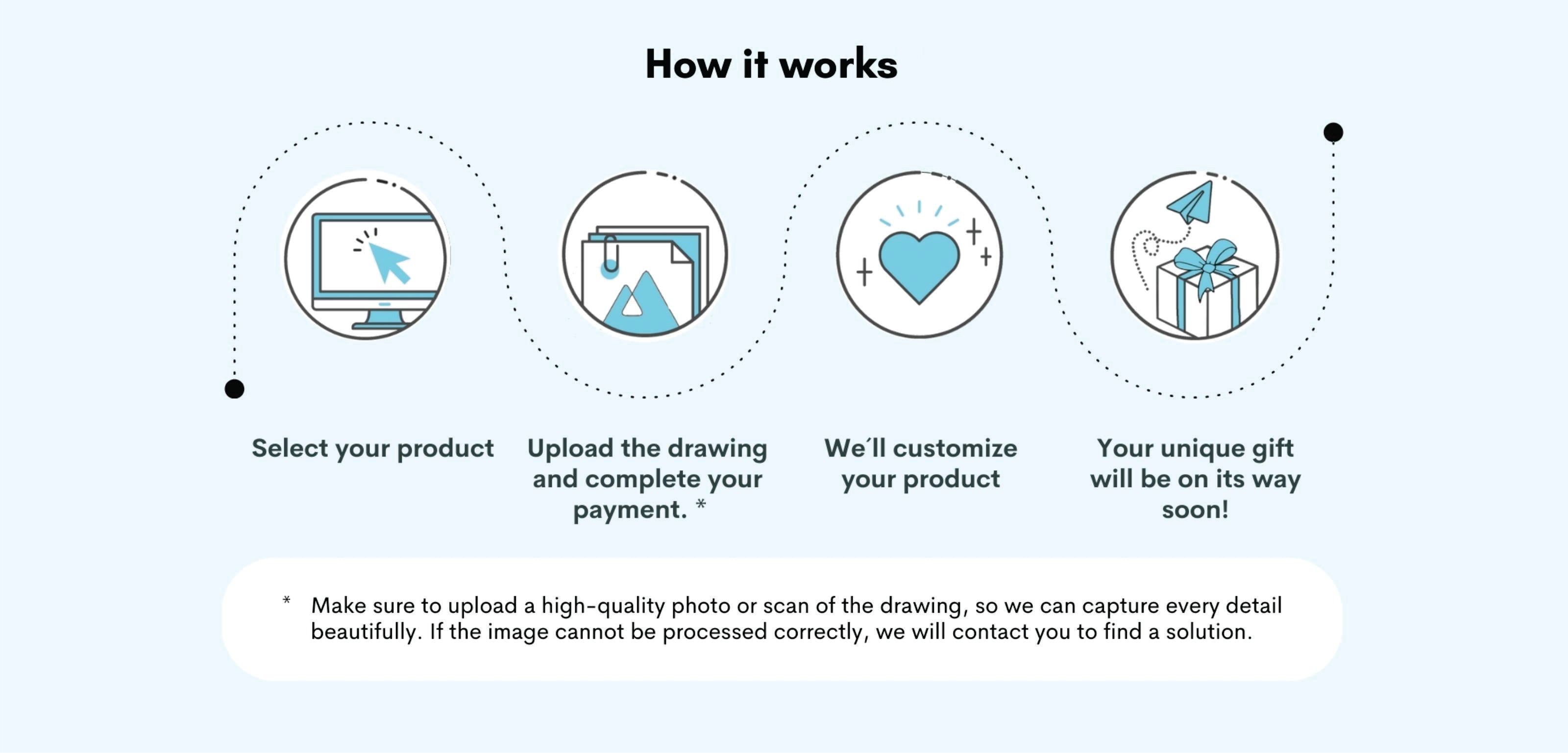 How it works

Select your product

Upload the drawing and complete your payment. *

We´ll customize your product

Your unique gift will be on its way soon!

* Make sure to upload a high-quality photo or scan of the drawing, so we can capture every detail beautifully. If the image cannot be processed correctly, we will contact you to find a solution.